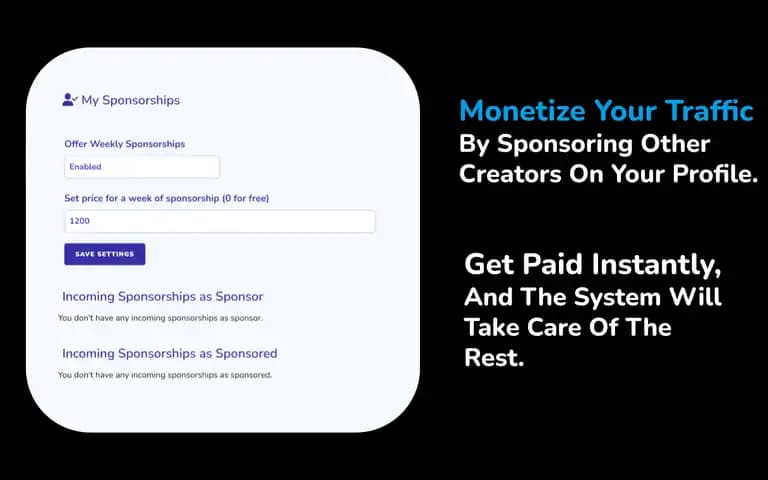 My Sponsorships

Offer Weekly Sponsorships

Enabled

Set price for a week of sponsorship (0 for free)

1200

SAVE SETTINGS

Incoming Sponsorships as Sponsor

You don't have any incoming sponsorships as sponsor.

Incoming Sponsorships as Sponsored

You don't have any incoming sponsorships as sponsored.

Monetize Your Traffic
By Sponsoring Other Creators On Your Profile.

Get Paid Instantly, And The System Will Take Care Of The Rest.